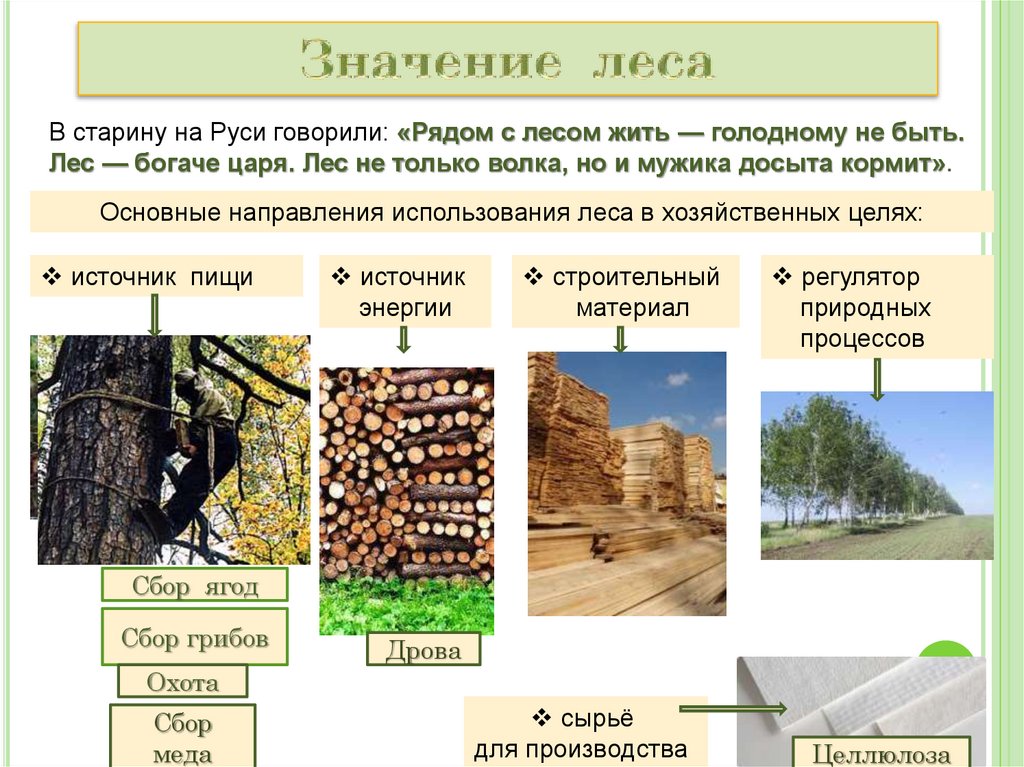 Значение леса

В старину на Руси говорили: «Рядом с лесом жить — голодному не быть. Лес — богаче царя. Лес не только волка, но и мужика досыта кормит».

Основные направления использования леса в хозяйственных целях:

❖ источник пищи

❖ источник энергии

❖ строительный материал

❖ регулятор природных процессов

Сбор ягод

Сбор грибов

Охота

Сбор меда

Дрова

❖ сырьё для производства

Целлюлоза